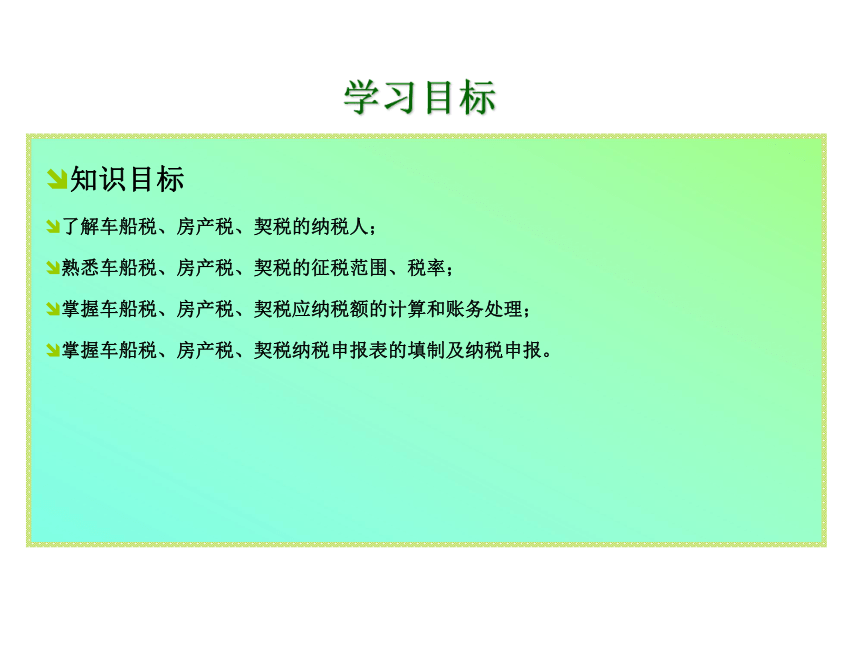 学习目标

知识目标

了解车船税、房产税、契税的纳税人；

熟悉车船税、房产税、契税的征税范围、税率；

掌握车船税、房产税、契税应纳税额的计算和账务处理；

掌握车船税、房产税、契税纳税申报表的填制及纳税申报。